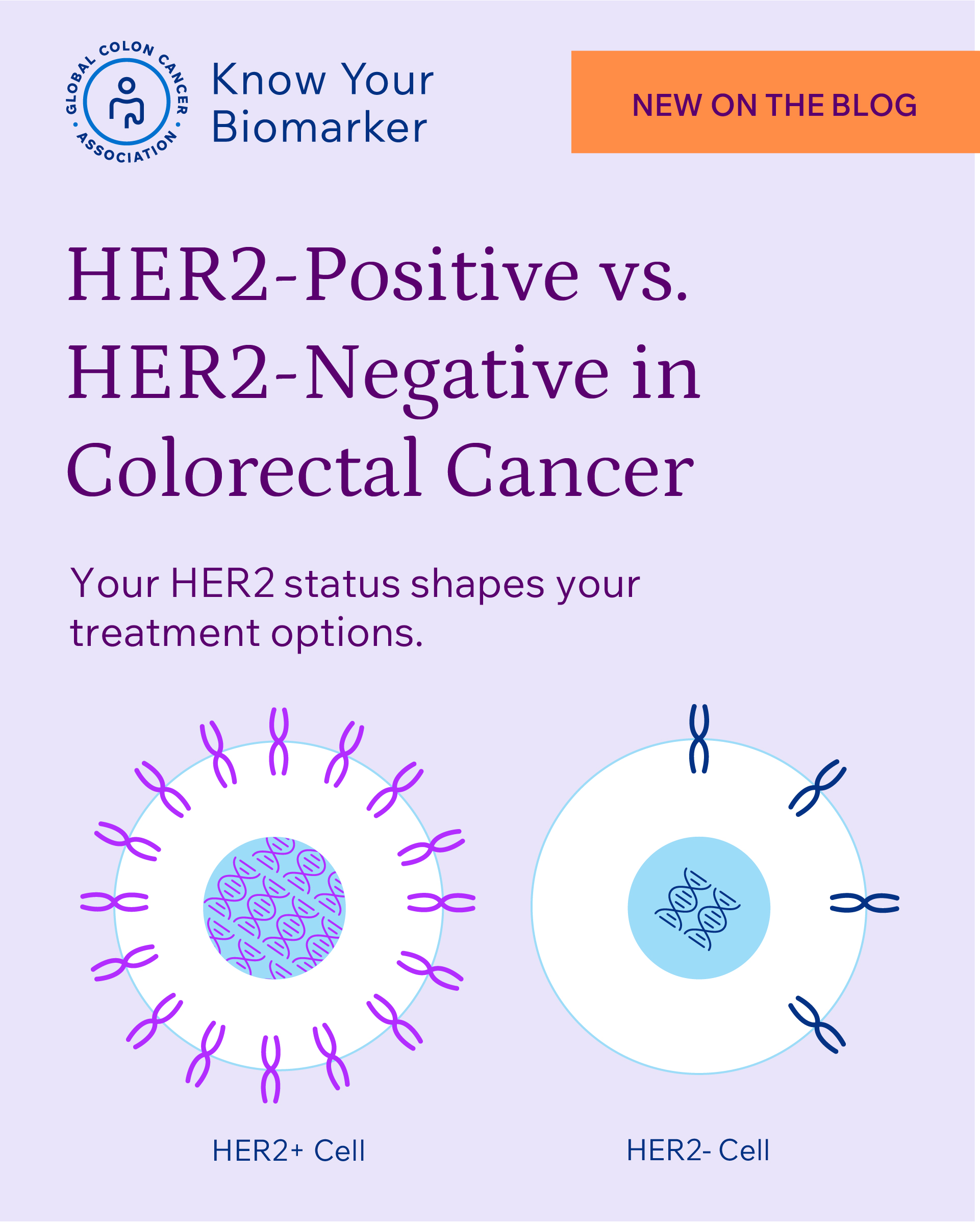 GLOBAL COLON CANCER ASSOCIATION

Know Your Biomarker

NEW ON THE BLOG

HER2-Positive vs. HER2-Negative in Colorectal Cancer

Your HER2 status shapes your treatment options.

HER2+ Cell

HER2- Cell